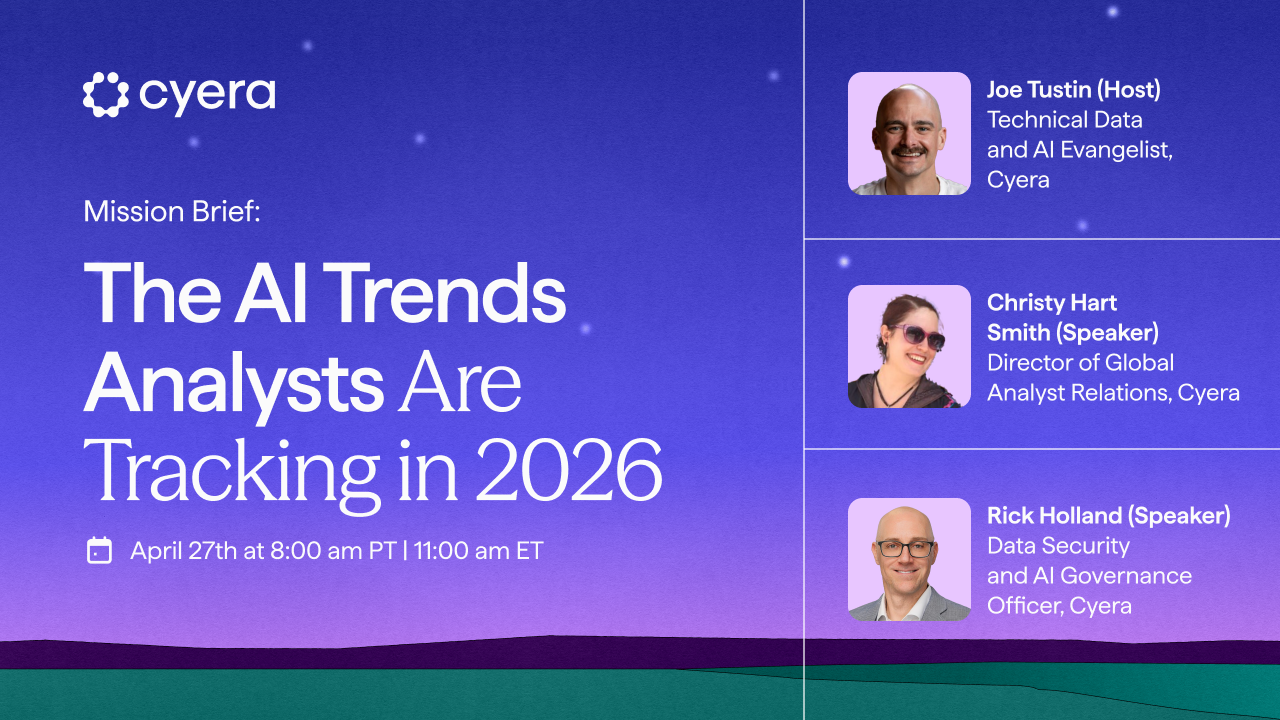 cyera

Mission Brief:

The AI Trends Analysts Are Tracking in 2026

April 27th at 8:00 am PT | 11:00 am ET

Joe Tustin (Host)
Technical Data and AI Evangelist, Cyera

Christy Hart Smith (Speaker)
Director of Global Analyst Relations, Cyera

Rick Holland (Speaker)
Data Security and AI Governance Officer, Cyera